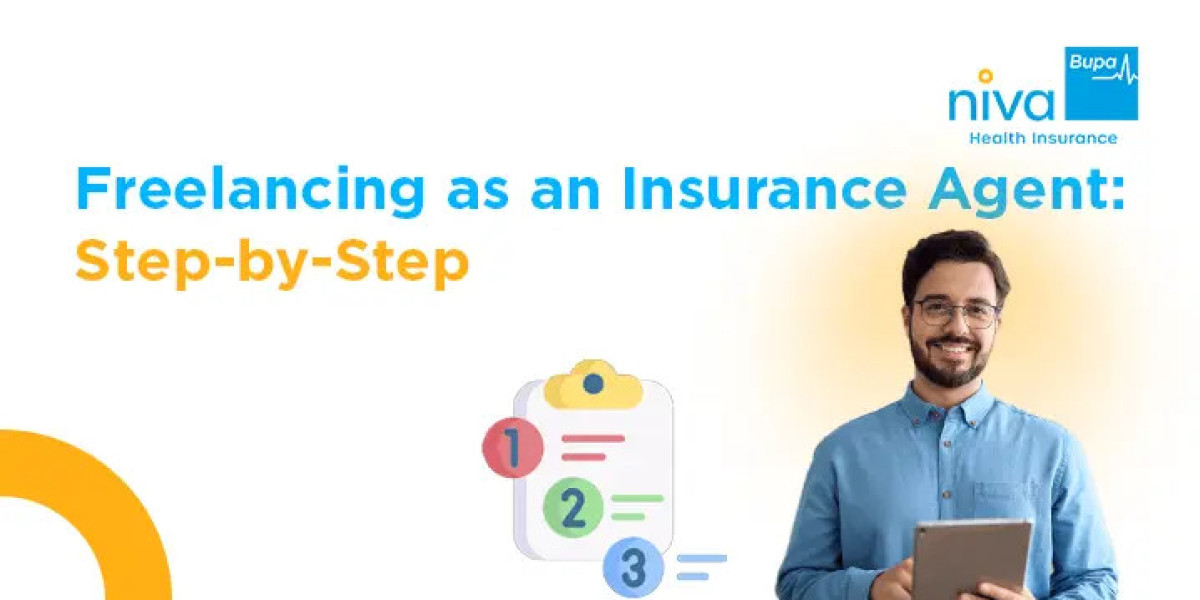 niva Bupa
Health Insurance

Freelancing as an Insurance Agent: Step-by-Step

1
2
3